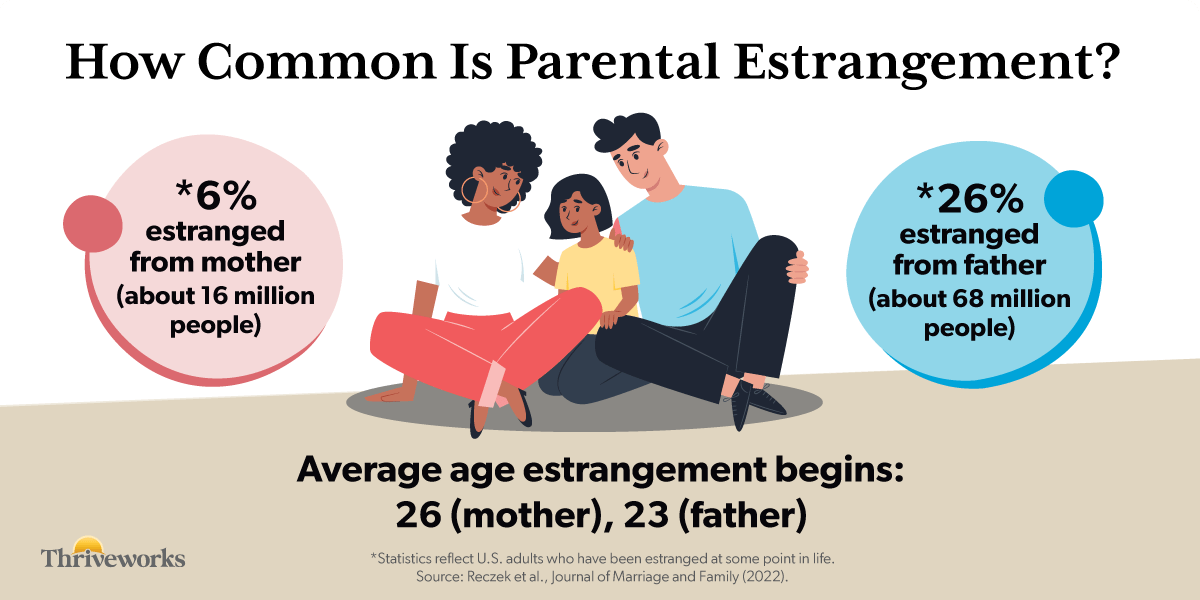 How Common Is Parental Estrangement?

*6% estranged from mother (about 16 million people)

*26% estranged from father (about 68 million people)

Average age estrangement begins: 26 (mother), 23 (father)

Thriveworks

*Statistics reflect U.S. adults who have been estranged at some point in life. Source: Reczek et al., Journal of Marriage and Family (2022).